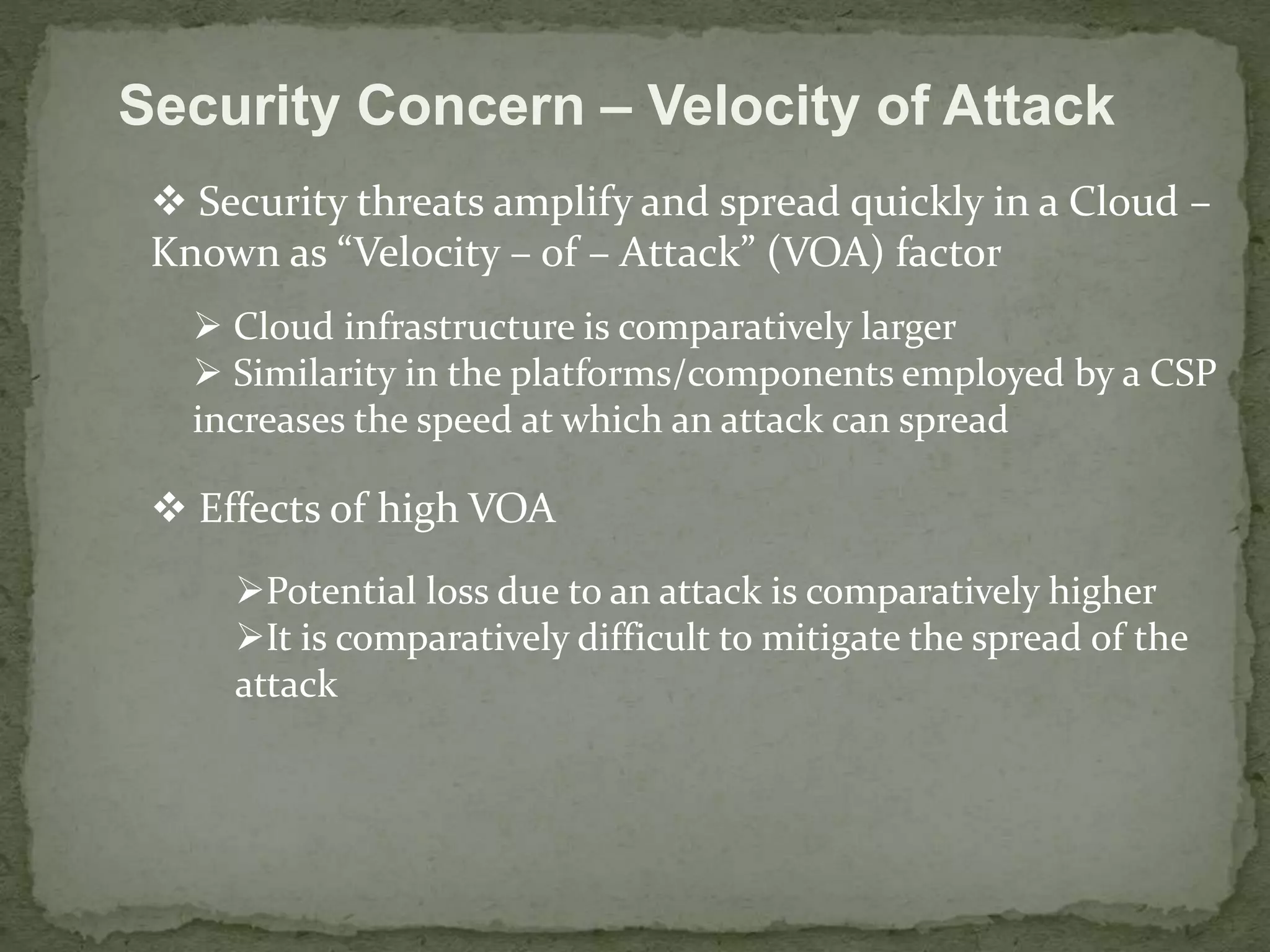 Security Concern – Velocity of Attack

❖ Security threats amplify and spread quickly in a Cloud – Known as “Velocity – of – Attack” (VOA) factor

➢ Cloud infrastructure is comparatively larger
➢ Similarity in the platforms/components employed by a CSP increases the speed at which an attack can spread

❖ Effects of high VOA

➢Potential loss due to an attack is comparatively higher
➢It is comparatively difficult to mitigate the spread of the attack